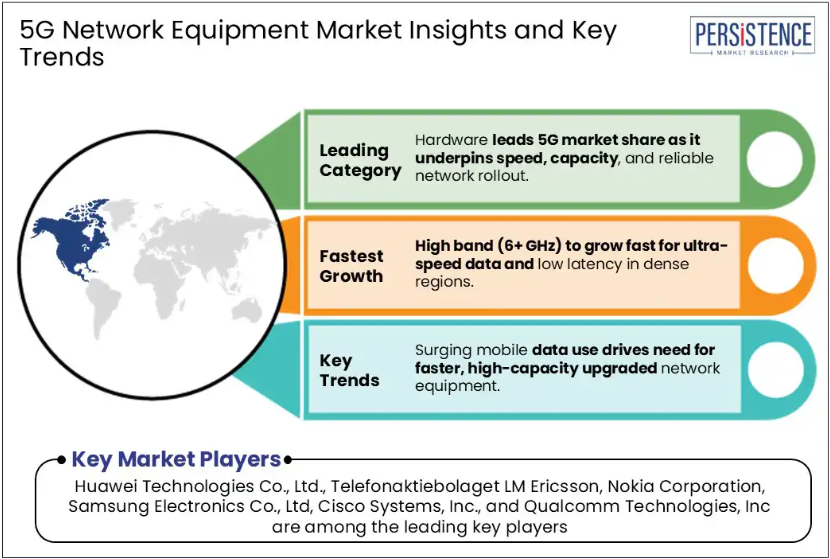 5G Network Equipment Market Insights and Key Trends

PERSISTENCE
MARKET RESEARCH

Leading Category

Hardware leads 5G market share as it underpins speed, capacity, and reliable network rollout.

Fastest Growth

High band (6+ GHz) to grow fast for ultra-speed data and low latency in dense regions.

Key Trends

Surging mobile data use drives need for faster, high-capacity upgraded network equipment.

Key Market Players

Huawei Technologies Co., Ltd., Telefonaktiebolaget LM Ericsson, Nokia Corporation, Samsung Electronics Co., Ltd, Cisco Systems, Inc., and Qualcomm Technologies, Inc are among the leading key players